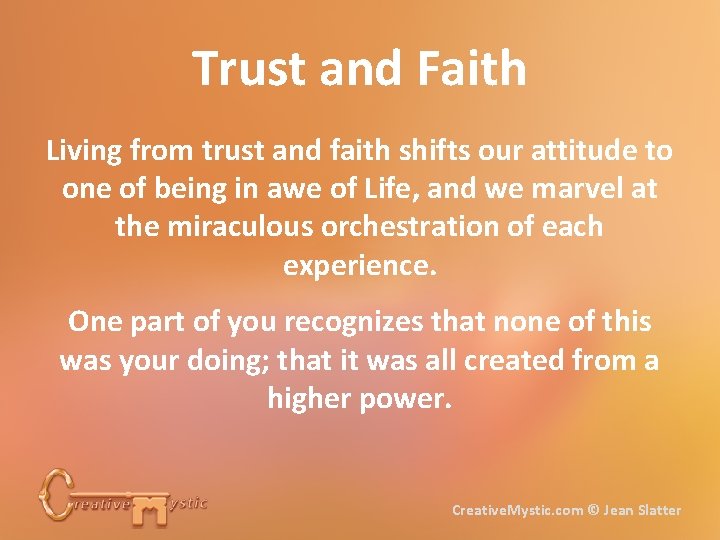 Trust and Faith

Living from trust and faith shifts our attitude to one of being in awe of Life, and we marvel at the miraculous orchestration of each experience.

One part of you recognizes that none of this was your doing; that it was all created from a higher power.

Creative Mystic

CreativeMystic.com © Jean Slatter